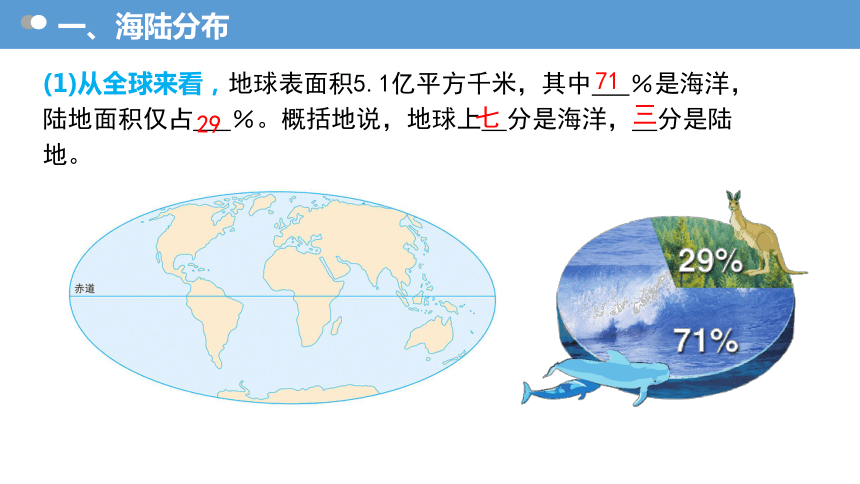 一、海陆分布

(1)从全球来看，地球表面积5.1亿平方千米，其中71%是海洋，陆地面积仅占29%。概括地说，地球上七分是海洋，三分是陆地。

赤道

29%

71%